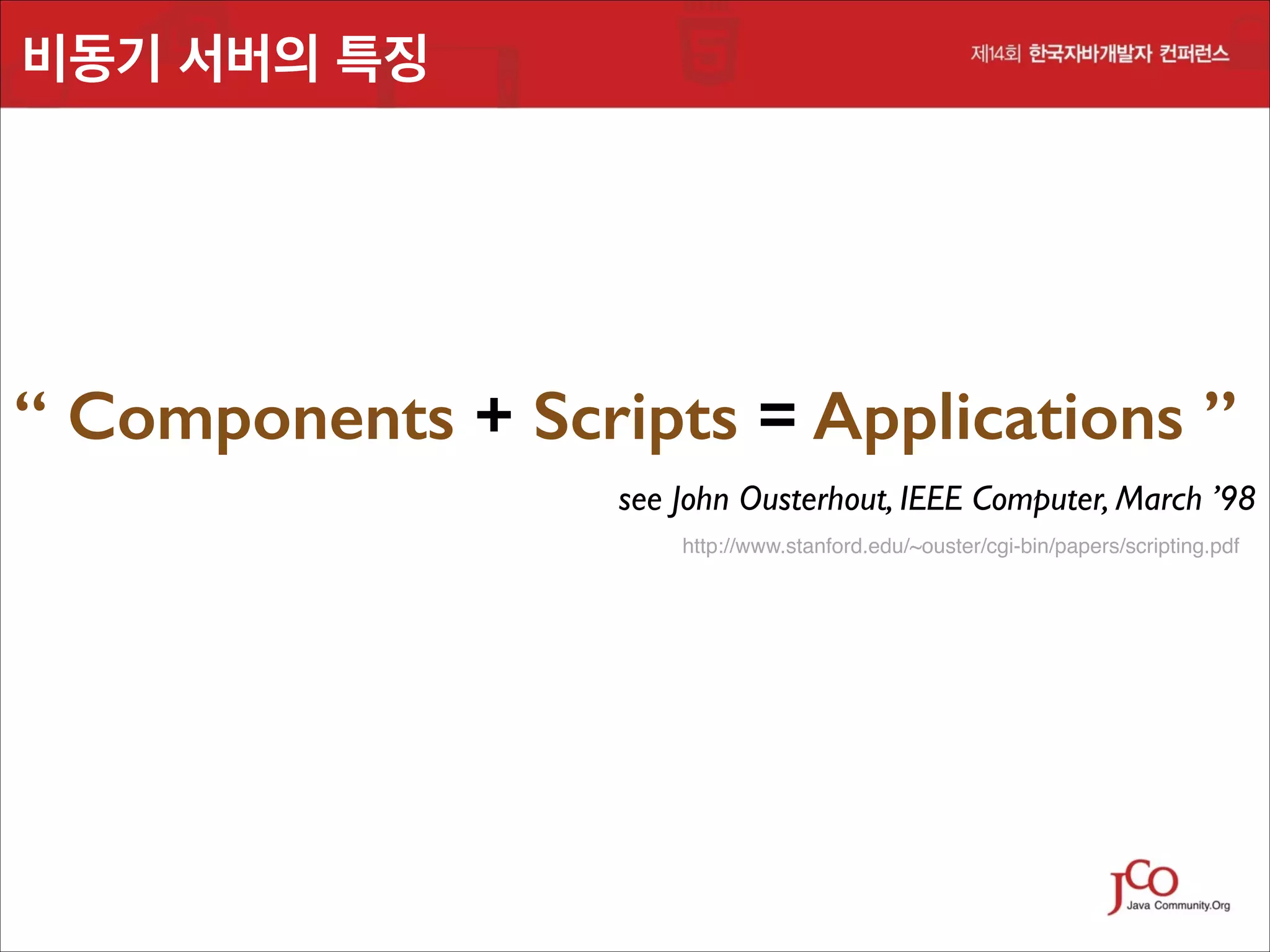 비동기 서버의 특징

제14회 한국자바개발자 컨퍼런스

“ Components + Scripts = Applications ”

see John Ousterhout, IEEE Computer, March ’98

http://www.stanford.edu/~ouster/cgi-bin/papers/scripting.pdf

JCO
Java Community.Org